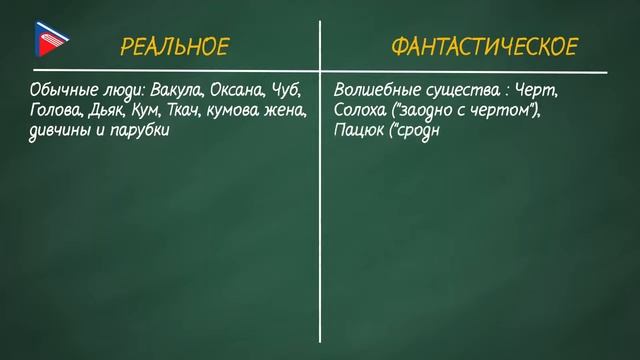 | РЕАЛЬНОЕ | ФАНТАСТИЧЕСКОЕ |
|---|---|
| Обычные люди: Вакула, Оксана, Чуб, Голова, Дьяк, Кум, Ткач, кумова жена, дивчины и парубки | Волшебные существа : Черт, Солоха ("заодно с чертом"), Пацюк ("сродн |